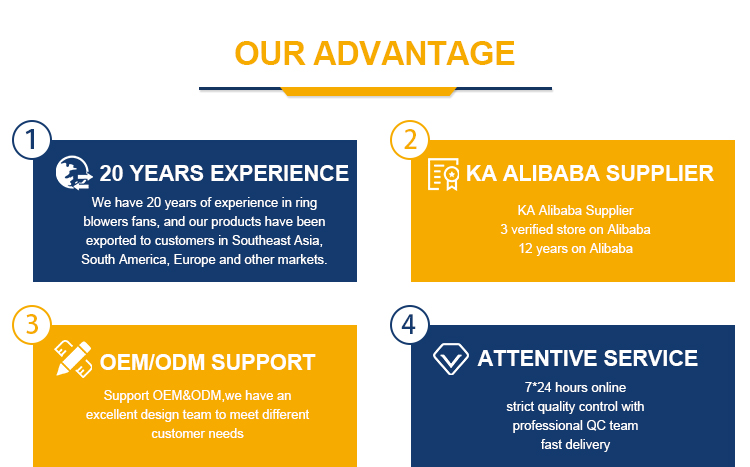 OUR ADVANTAGE

1

20 YEARS EXPERIENCE

We have 20 years of experience in ring blowers fans, and our products have been exported to customers in Southeast Asia, South America, Europe and other markets.

2

KA ALIBABA SUPPLIER

KA Alibaba Supplier
3 verified store on Alibaba
12 years on Alibaba

3

OEM/ODM SUPPORT

Support OEM&ODM,we have an excellent design team to meet different customer needs

4

ATTENTIVE SERVICE

7*24 hours online
strict quality control with professional QC team
fast delivery